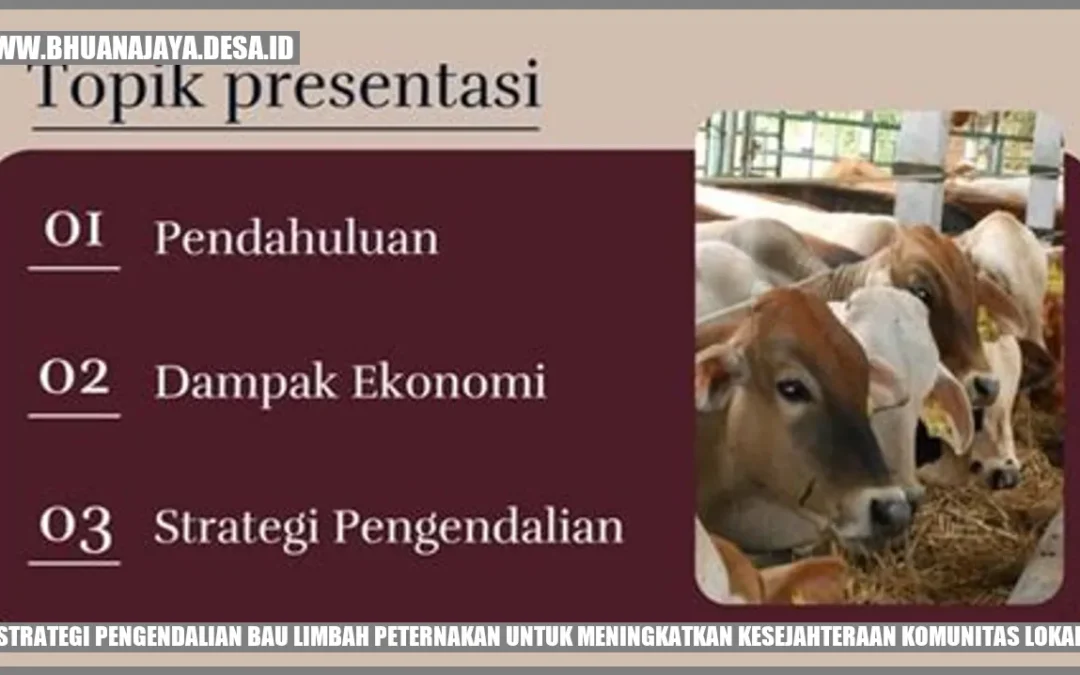 WWW.BHUANAJAYA.DESA.ID

Topik presentasi

01 Pendahuluan

02 Dampak Ekonomi

03 Strategi Pengendalian

STRATEGI PENGENDALIAN BAU LIMBAH PETERNAKAN UNTUK MENINGKATKAN KESEJAHTERAAN KOMUNITAS LOKAL